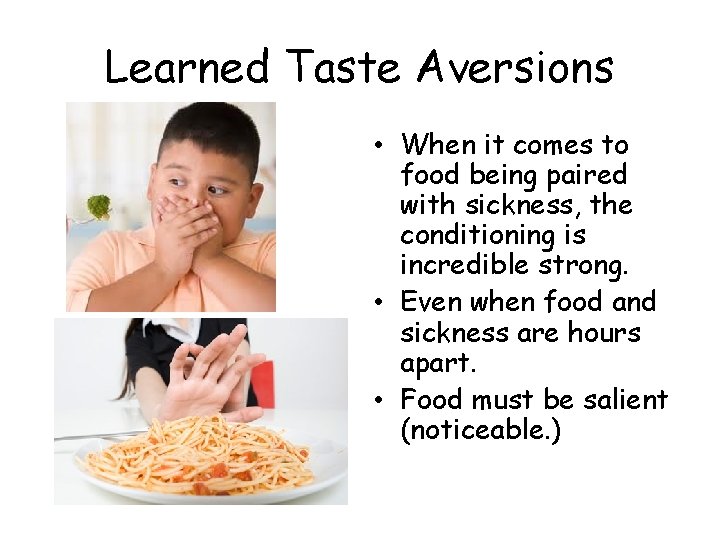 Learned Taste Aversions

• When it comes to food being paired with sickness, the conditioning is incredible strong.
• Even when food and sickness are hours apart.
• Food must be salient (noticeable.)